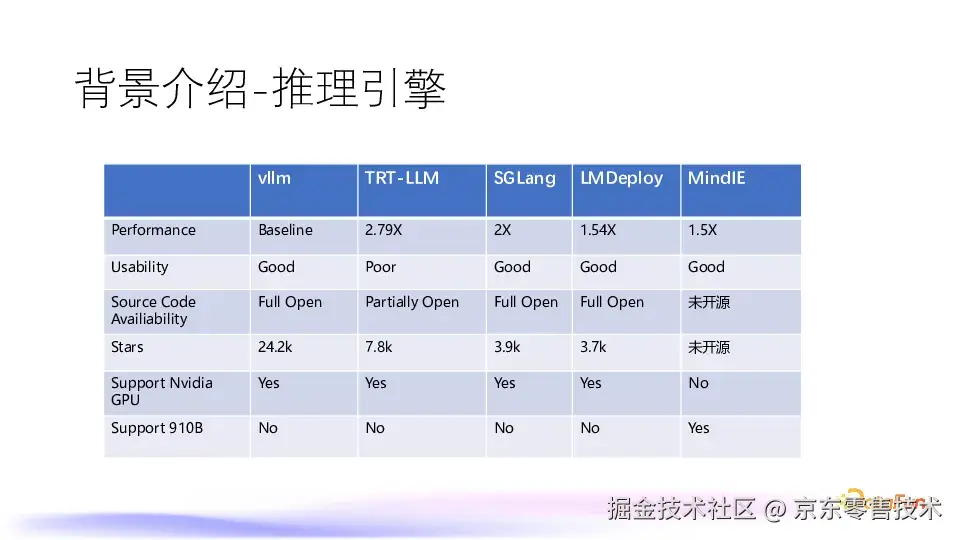 背景介绍-推理引擎

| | vllm | TRT-LLM | SGLang | LMDeploy | MindIE |
|---|---|---|---|---|---|
| Performance | Baseline | 2.79X | 2X | 1.54X | 1.5X |
| Usability | Good | Poor | Good | Good | Good |
| Source Code Availiability | Full Open | Partially Open | Full Open | Full Open | 未开源 |
| Stars | 24.2k | 7.8k | 3.9k | 3.7k | 未开源 |
| Support Nvidia GPU | Yes | Yes | Yes | Yes | No |
| Support 910B | No | No | No | No | Yes |

掘金技术社区 @ 京东零售技术